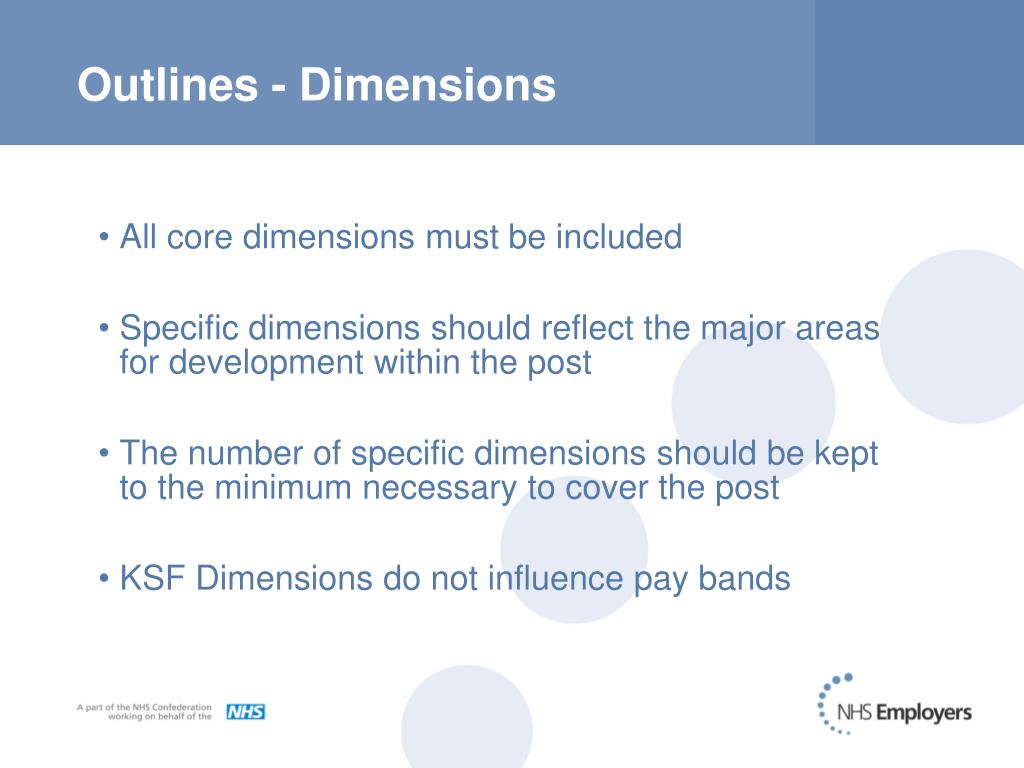 Outlines - Dimensions

• All core dimensions must be included

• Specific dimensions should reflect the major areas for development within the post

• The number of specific dimensions should be kept to the minimum necessary to cover the post

• KSF Dimensions do not influence pay bands

A part of the NHS Confederation working on behalf of the NHS

NHS Employers